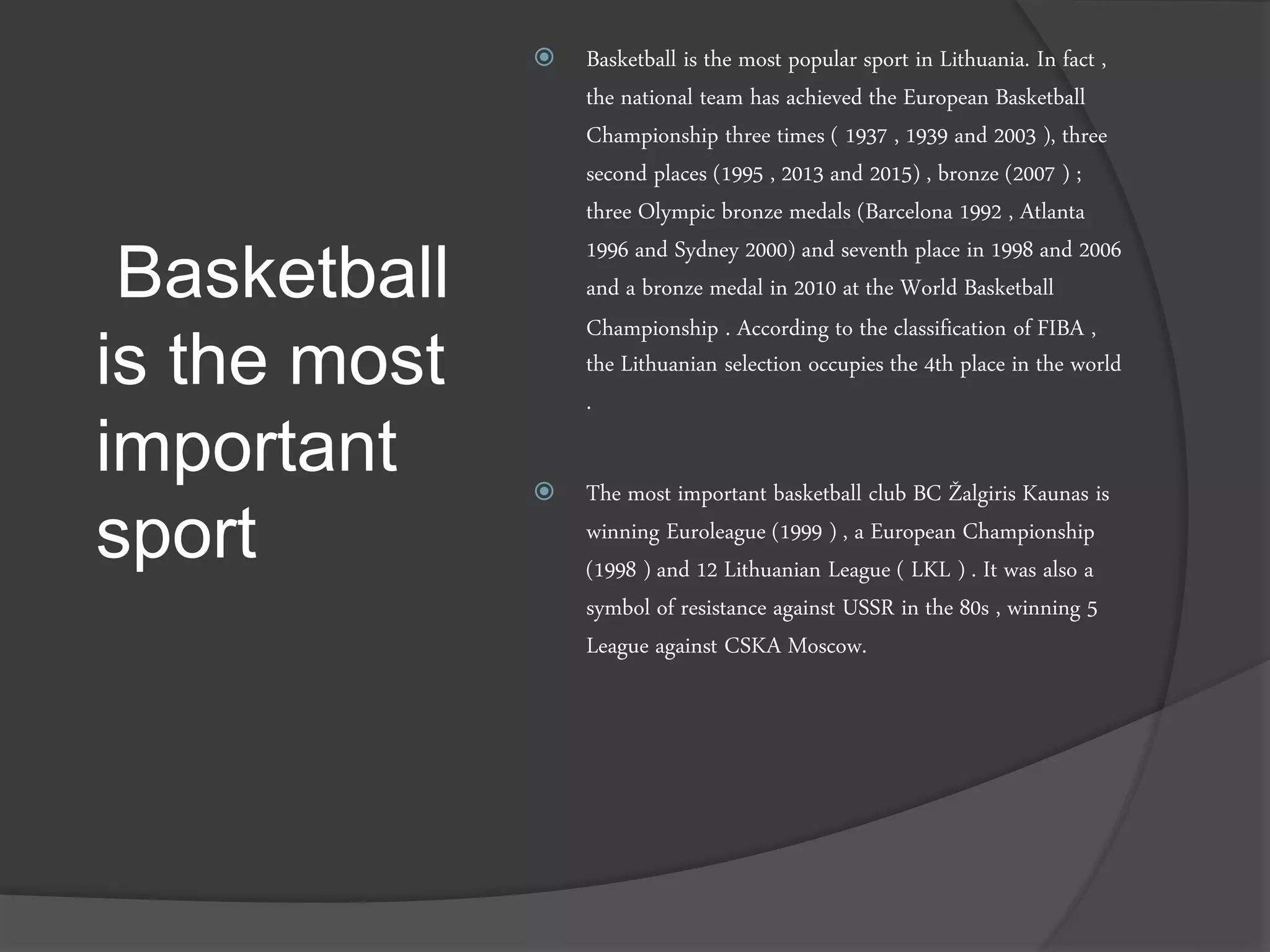 Basketball is the most important sport

Basketball is the most popular sport in Lithuania. In fact , the national team has achieved the European Basketball Championship three times ( 1937 , 1939 and 2003 ), three second places (1995 , 2013 and 2015) , bronze (2007 ) ; three Olympic bronze medals (Barcelona 1992 , Atlanta 1996 and Sydney 2000) and seventh place in 1998 and 2006 and a bronze medal in 2010 at the World Basketball Championship . According to the classification of FIBA , the Lithuanian selection occupies the 4th place in the world .

The most important basketball club BC Žalgiris Kaunas is winning Euroleague (1999 ) , a European Championship (1998 ) and 12 Lithuanian League ( LKL ) . It was also a symbol of resistance against USSR in the 80s , winning 5 League against CSKA Moscow.